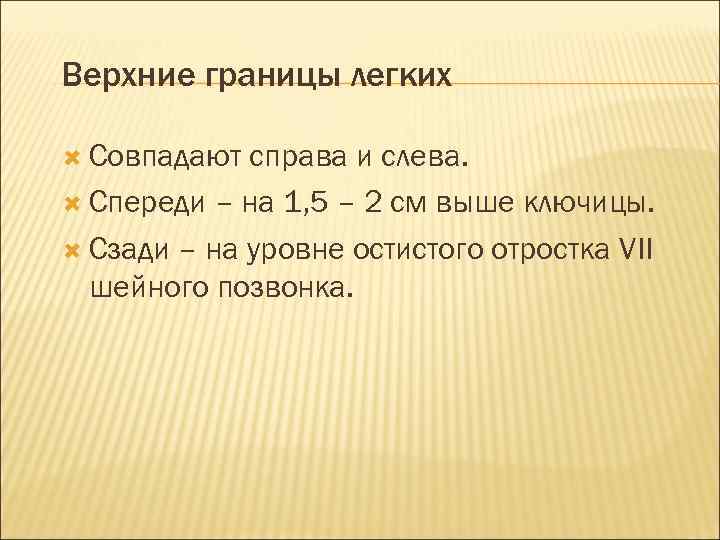 Верхние границы легких

Совпадают справа и слева.

Спереди – на 1,5 – 2 см выше ключицы.

Сзади – на уровне остистого отростка VII шейного позвонка.